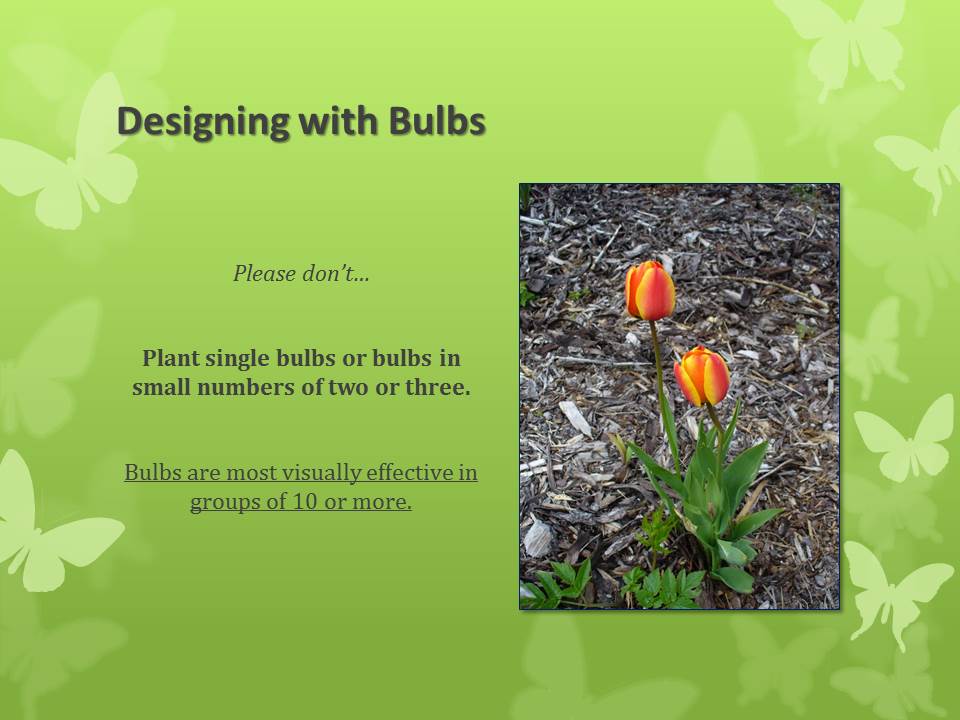 Designing with Bulbs

Please don't…

Plant single bulbs or bulbs in small numbers of two or three.

Bulbs are most visually effective in groups of 10 or more.